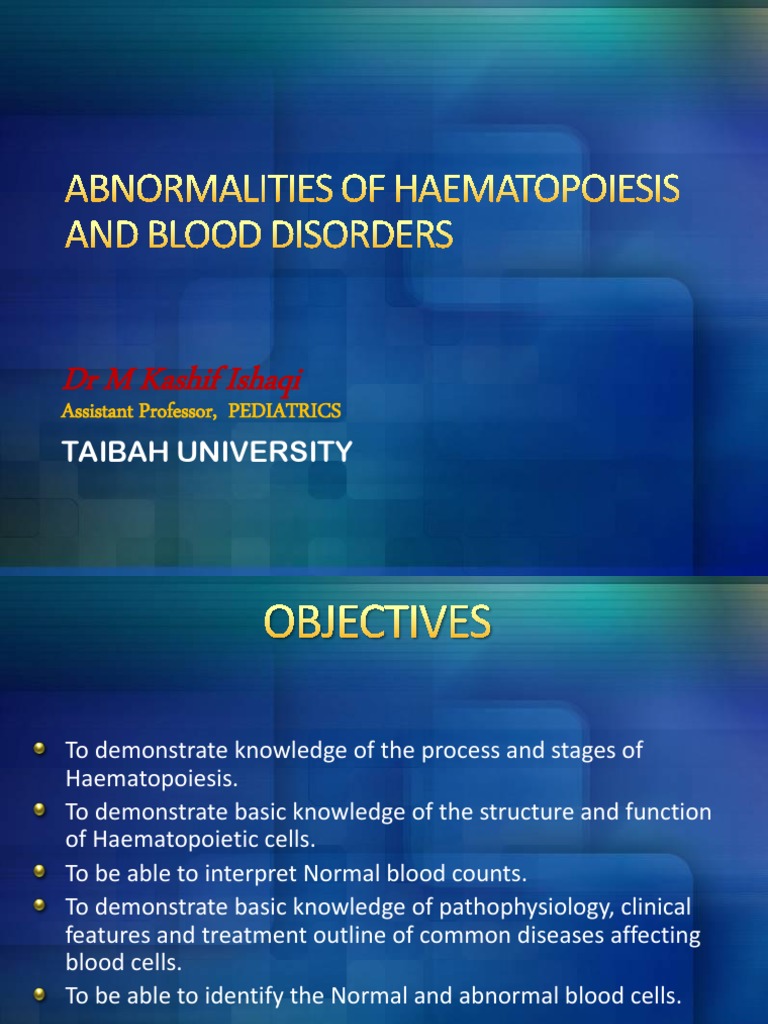 ABNORMALITIES OF HAEMATOPOIESIS AND BLOOD DISORDERS

Dr M Kashif Ishaqi
Assistant Professor, PEDIATRICS

TAIBAH UNIVERSITY

OBJECTIVES

- To demonstrate knowledge of the process and stages of Haematopoiesis.
- To demonstrate basic knowledge of the structure and function of Haematopoietic cells.
- To be able to interpret Normal blood counts.
- To demonstrate basic knowledge of pathophysiology, clinical features and treatment outline of common diseases affecting blood cells.
- To be able to identify the Normal and abnormal blood cells.